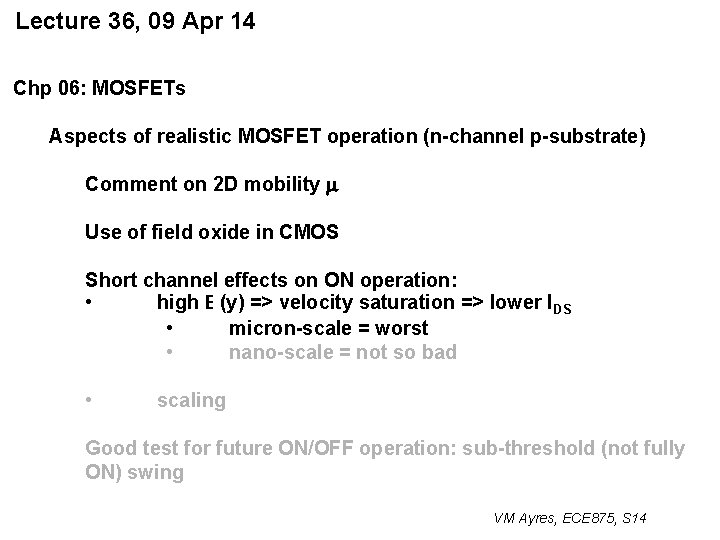 Lecture 36, 09 Apr 14

Chp 06: MOSFETs

Aspects of realistic MOSFET operation (n-channel p-substrate)

Comment on 2D mobility $\mu$

Use of field oxide in CMOS

Short channel effects on ON operation:
• high E (y) => velocity saturation => lower $I_{DS}$
• micron-scale = worst
• nano-scale = not so bad

• scaling

Good test for future ON/OFF operation: sub-threshold (not fully ON) swing

VM Ayres, ECE875, S14